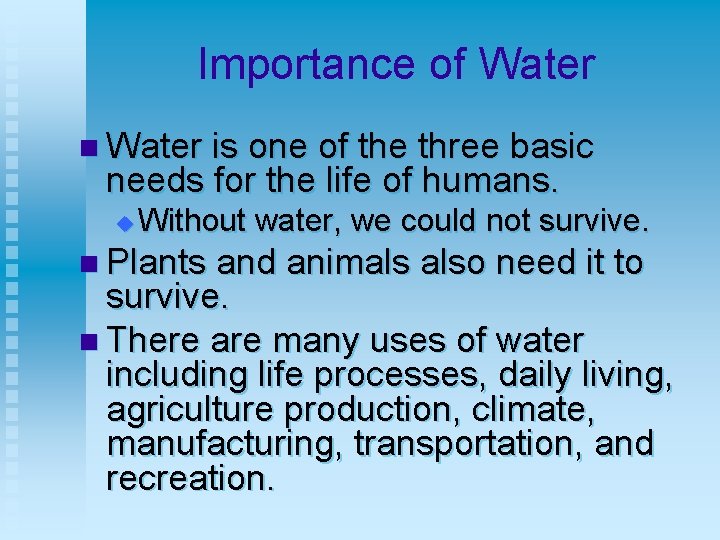 Importance of Water

Water is one of the three basic needs for the life of humans.

Without water, we could not survive.

Plants and animals also need it to survive.

There are many uses of water including life processes, daily living, agriculture production, climate, manufacturing, transportation, and recreation.